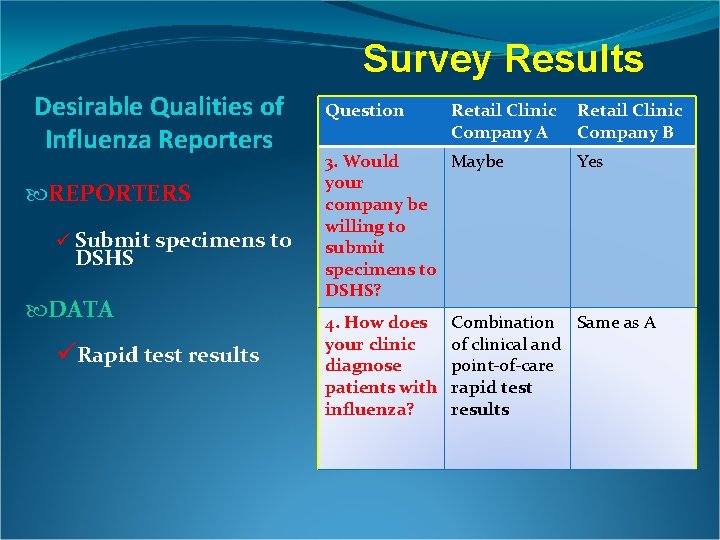 Survey Results

Desirable Qualities of Influenza Reporters

REPORTERS

✓ Submit specimens to DSHS

DATA

✓ Rapid test results

| Question | Retail Clinic Company A | Retail Clinic Company B |
|---|---|---|
| 3. Would your company be willing to submit specimens to DSHS? | Maybe | Yes |
| 4. How does your clinic diagnose patients with influenza? | Combination of clinical and point-of-care rapid test results | Same as A |